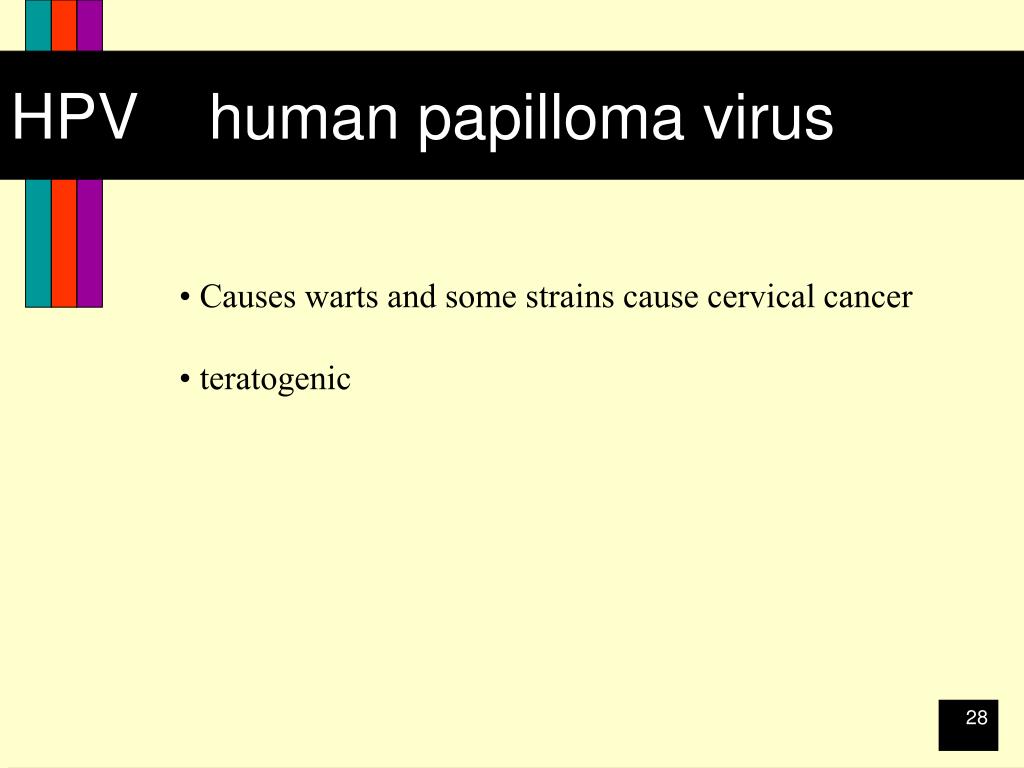 HPV human papilloma virus

• Causes warts and some strains cause cervical cancer

• teratogenic

28